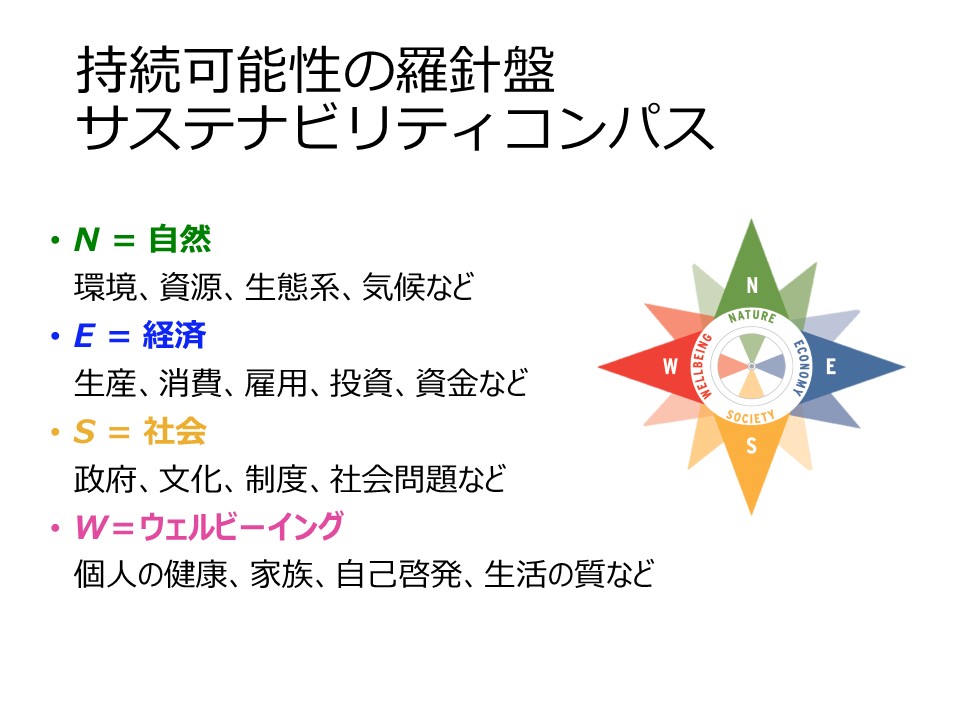 持続可能性の羅針盤
サステナビリティコンパス

• N = 自然
環境、資源、生態系、気候など
• E = 経済
生産、消費、雇用、投資、資金など
• S = 社会
政府、文化、制度、社会問題など
• W＝ウェルビーイング
個人の健康、家族、自己啓発、生活の質など

N
NATURE
E
ECONOMY
S
SOCIETY
W
WELLBEING